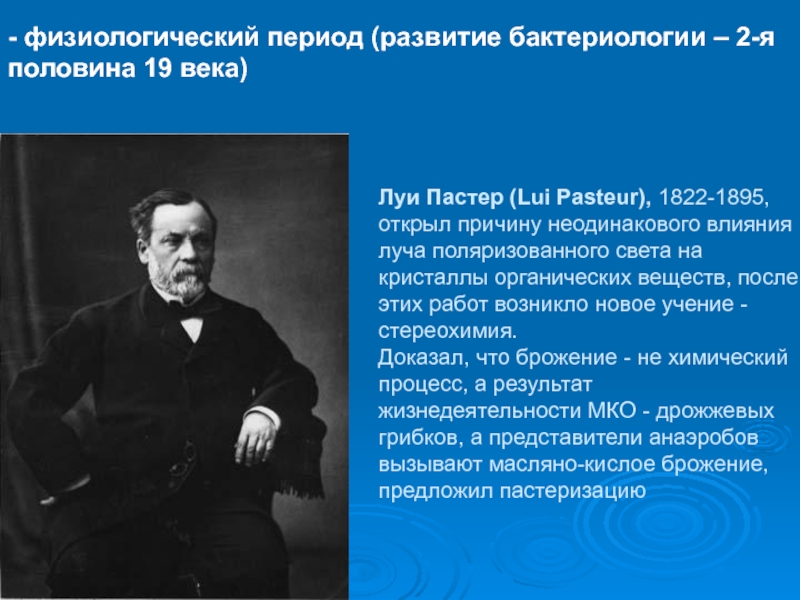 - физиологический период (развитие бактериологии – 2-я половина 19 века)

Луи Пастер (Lui Pasteur), 1822-1895, открыл причину неодинакового влияния луча поляризованного света на кристаллы органических веществ, после этих работ возникло новое учение - стереохимия.
Доказал, что брожение - не химический процесс, а результат жизнедеятельности МКО - дрожжевых грибков, а представители анаэробов вызывают масляно-кислое брожение, предложил пастеризацию